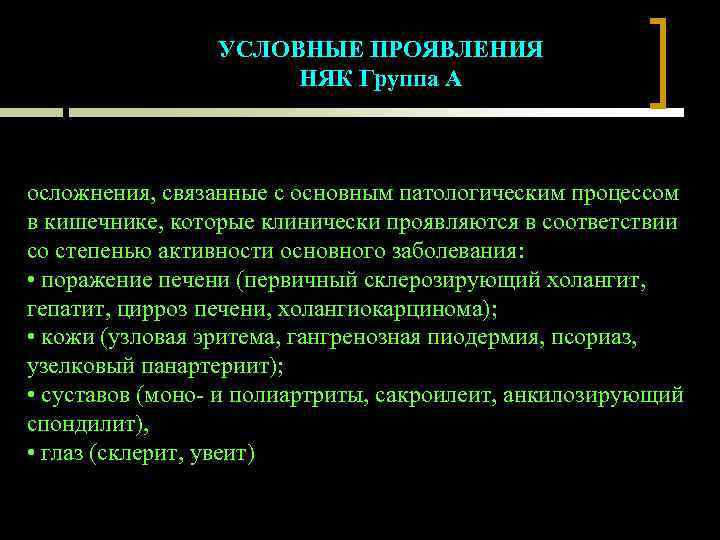 УСЛОВНЫЕ ПРОЯВЛЕНИЯ
НЯК Группа А

осложнения, связанные с основным патологическим процессом в кишечнике, которые клинически проявляются в соответствии со степенью активности основного заболевания:
• поражение печени (первичный склерозирующий холангит, гепатит, цирроз печени, холангиокарцинома);
• кожи (узловая эритема, гангренозная пиодермия, псориаз, узелковый панартериит);
• суставов (моно- и полиартриты, сакроилеит, анкилозирующий спондилит),
• глаз (склерит, увеит)